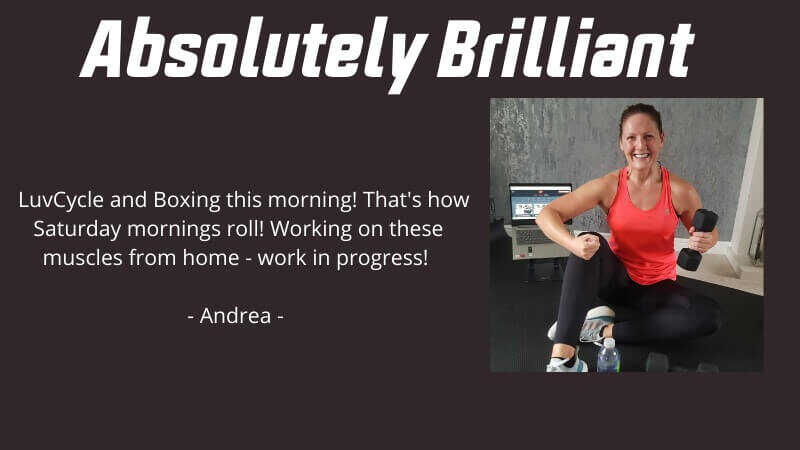 Absolutely Brilliant

LuvCycle and Boxing this morning! That's how Saturday mornings roll! Working on these muscles from home - work in progress!

- Andrea -